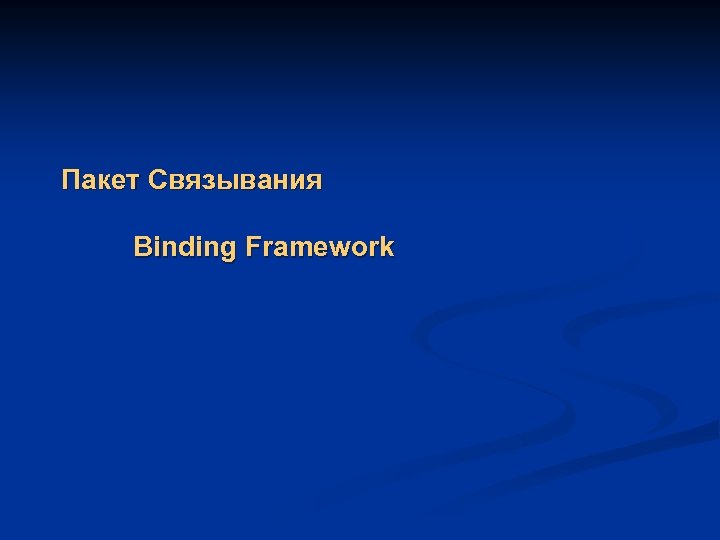 Пакет Связывания

Binding Framework